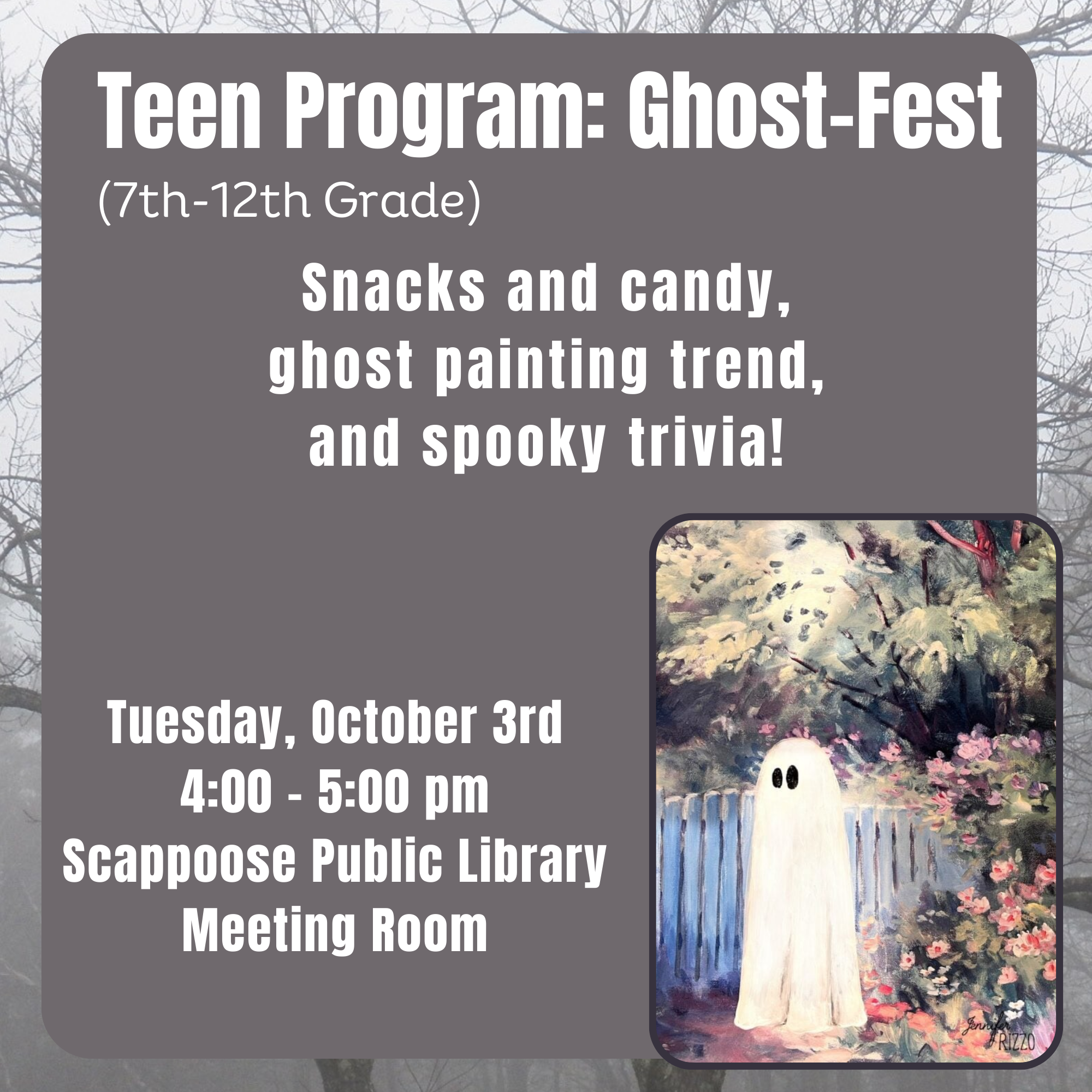 Teen Program: Ghost-Fest
(7th-12th Grade)

Snacks and candy, ghost painting trend, and spooky trivia!

Tuesday, October 3rd
4:00 - 5:00 pm
Scappoose Public Library
Meeting Room

Jennifer RIZZO